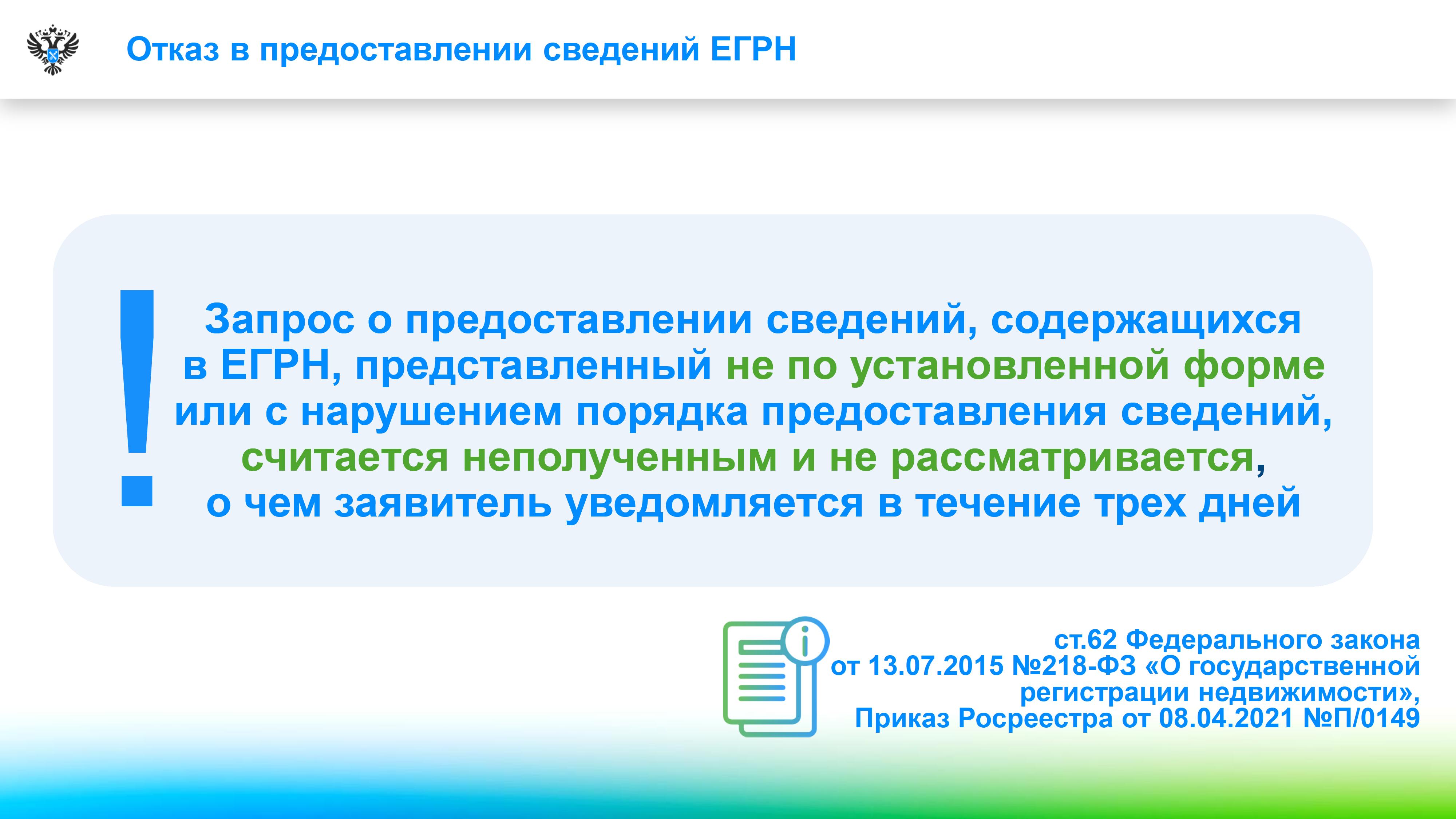 Отказ в предоставлении сведений ЕГРН

!

Запрос о предоставлении сведений, содержащихся в ЕГРН, представленный не по установленной форме или с нарушением порядка предоставления сведений, считается неполученным и не рассматривается, о чем заявитель уведомляется в течение трех дней

ст.62 Федерального закона от 13.07.2015 №218-ФЗ «О государственной регистрации недвижимости», Приказ Росреестра от 08.04.2021 №П/0149